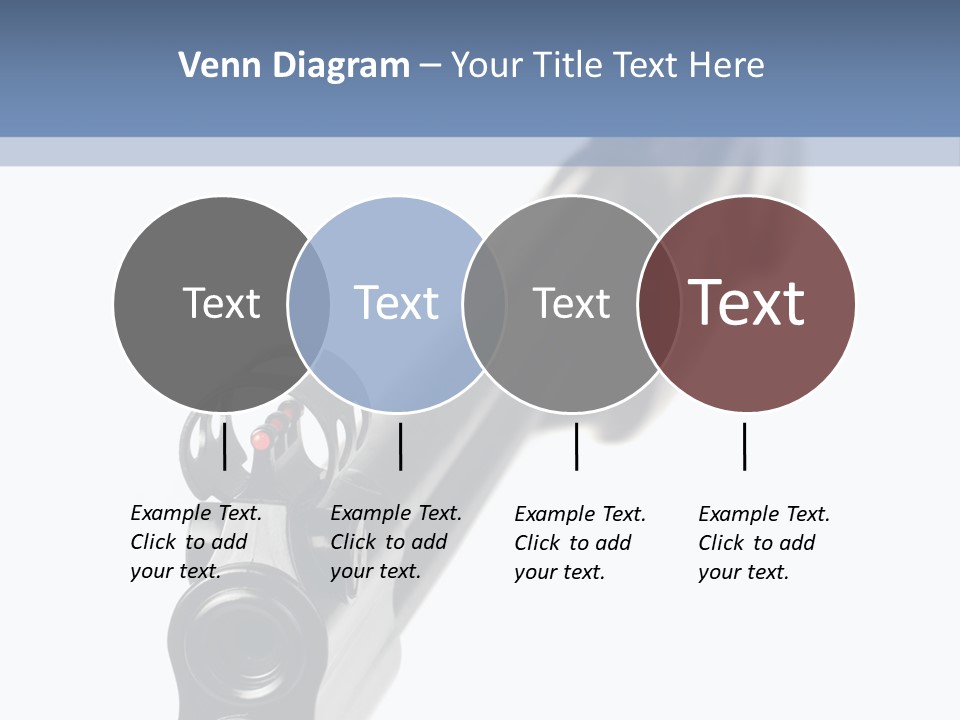 Venn Diagram – Your Title Text Here

Text

Text

Text

Text

Example Text. Click to add your text.

Example Text. Click to add your text.

Example Text. Click to add your text.

Example Text. Click to add your text.